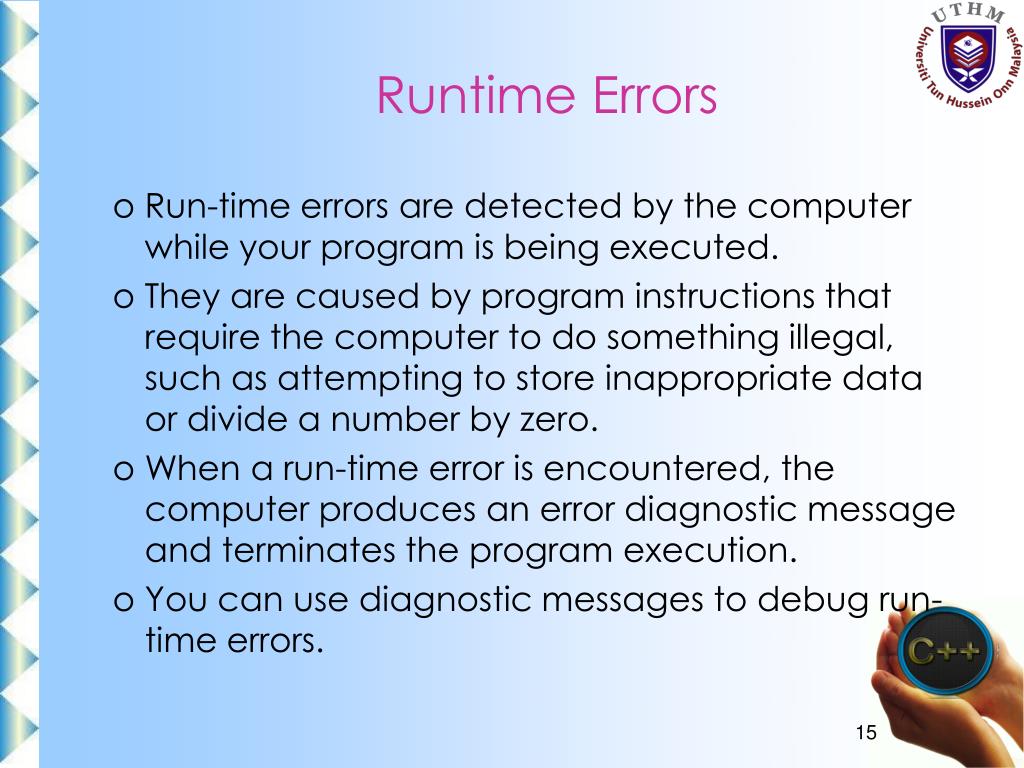 UTHM
Universiti Tun Hussein Onn Malaysia

Runtime Errors

o Run-time errors are detected by the computer while your program is being executed.

o They are caused by program instructions that require the computer to do something illegal, such as attempting to store inappropriate data or divide a number by zero.

o When a run-time error is encountered, the computer produces an error diagnostic message and terminates the program execution.

o You can use diagnostic messages to debug run-time errors.

C++

15